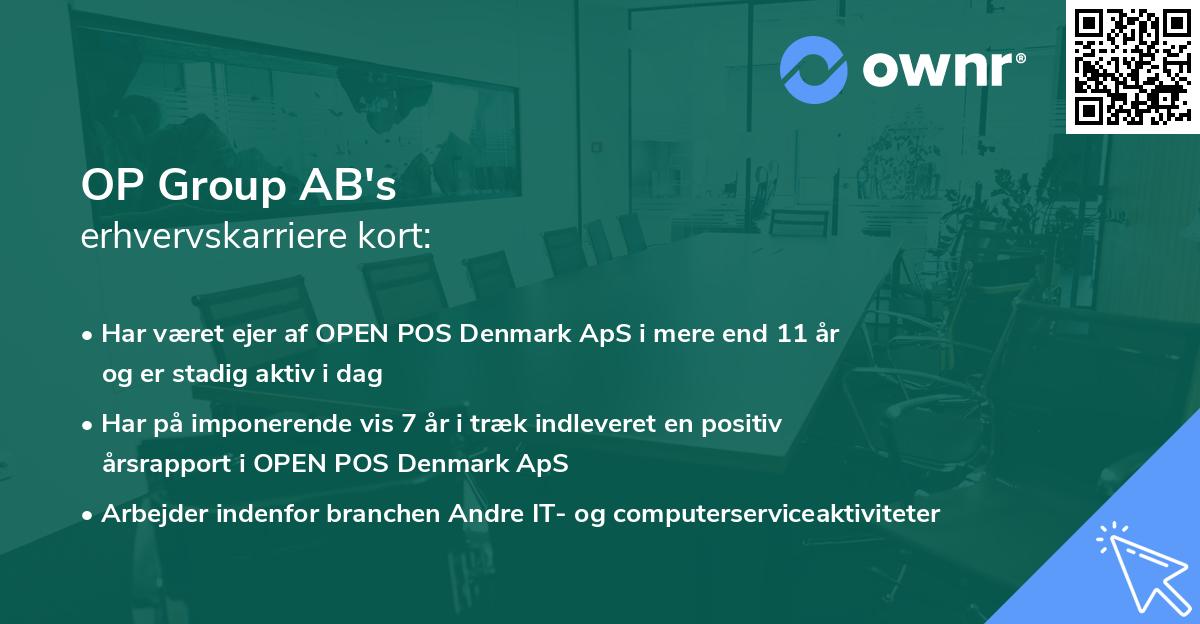 ownr®

OP Group AB's
erhvervskarriere kort:

• Har været ejer af OPEN POS Denmark ApS i mere end 11 år og er stadig aktiv i dag
• Har på imponerende vis 7 år i træk indleveret en positiv årsrapport i OPEN POS Denmark ApS
• Arbejder indenfor branchen Andre IT- og computerserviceaktiviteter